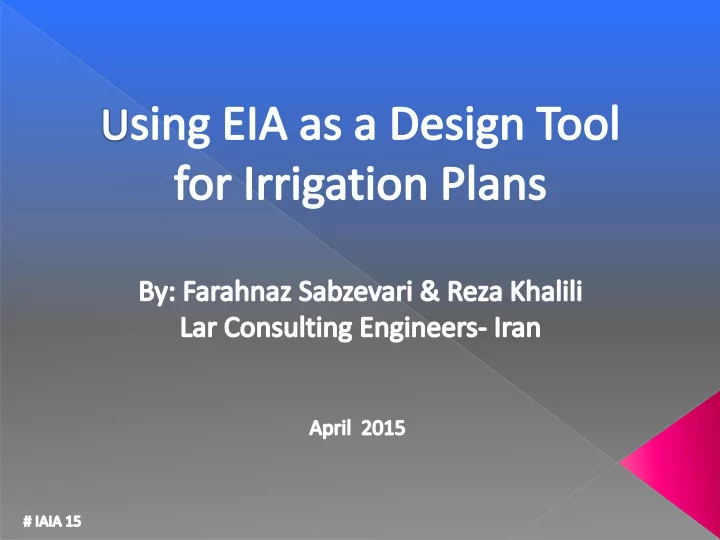 Using EIA as a Design Tool for Irrigation Plans

By: Farahnaz Sabzevari & Reza Khalili
Lar Consulting Engineers- Iran

April 2015

# IAIA 15